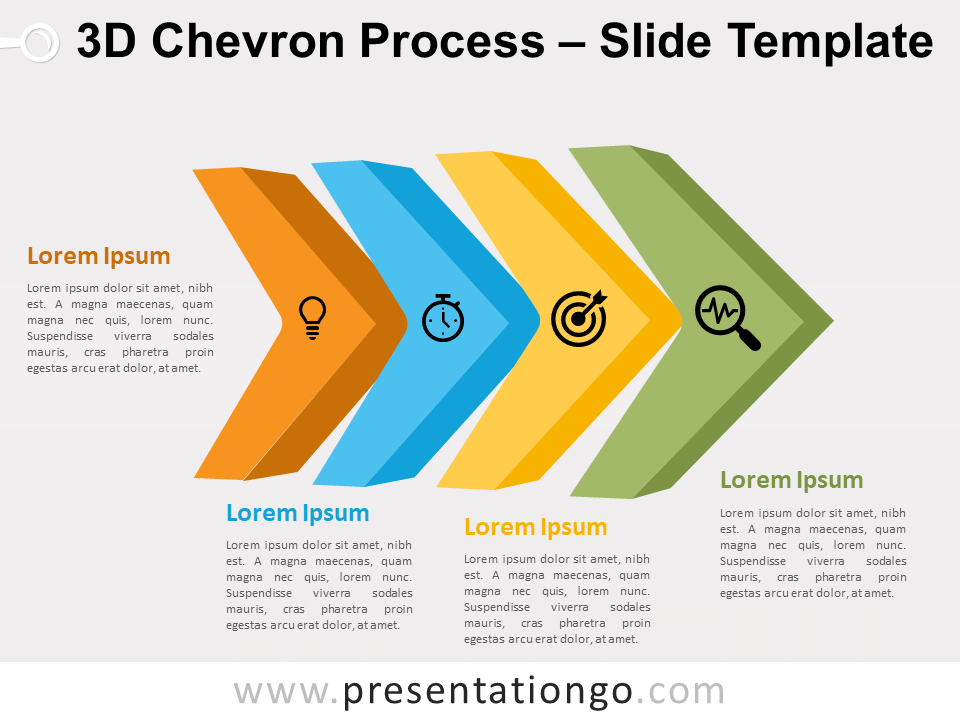 3D Chevron Process – Slide Template

Lorem Ipsum

Lorem ipsum dolor sit amet, nibh est. A magna maecenas, quam magna nec quis, lorem nunc. Suspendisse viverra sodales mauris, cras pharetra proin egestas arcu erat dolor, at amet.

Lorem Ipsum

Lorem ipsum dolor sit amet, nibh est. A magna maecenas, quam magna nec quis, lorem nunc. Suspendisse viverra sodales mauris, cras pharetra proin egestas arcu erat dolor, at amet.

Lorem Ipsum

Lorem ipsum dolor sit amet, nibh est. A magna maecenas, quam magna nec quis, lorem nunc. Suspendisse viverra sodales mauris, cras pharetra proin egestas arcu erat dolor, at amet.

Lorem Ipsum

Lorem ipsum dolor sit amet, nibh est. A magna maecenas, quam magna nec quis, lorem nunc. Suspendisse viverra sodales mauris, cras pharetra proin egestas arcu erat dolor, at amet.

www.presentationgo.com